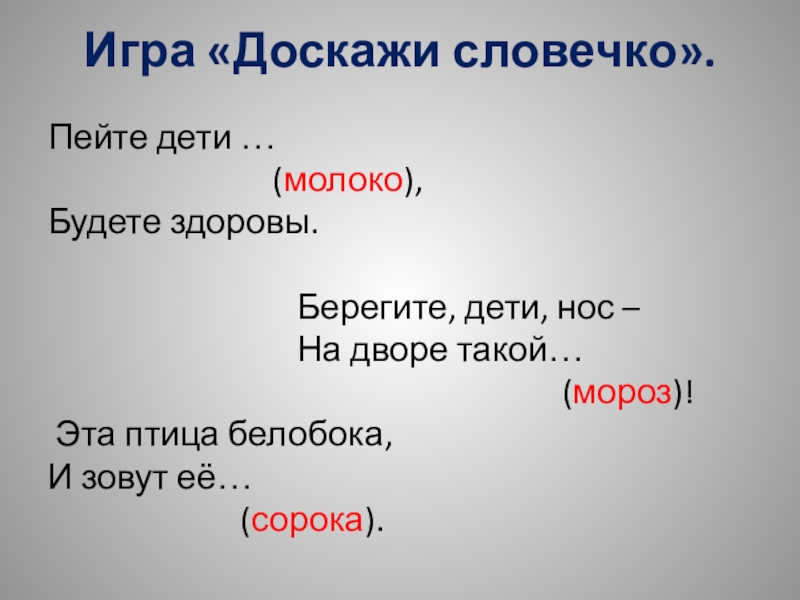 Игра «Доскажи словечко».

Пейте дети …
(молоко),
Будете здоровы.

Берегите, дети, нос –
На дворе такой…
(мороз)!

Эта птица белобока,
И зовут её…
(сорока).